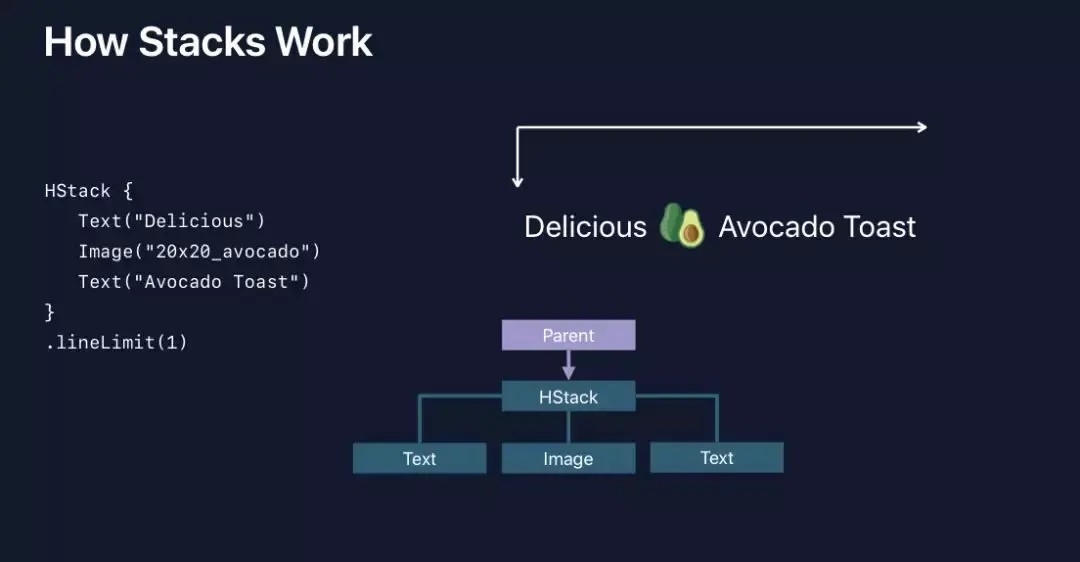 How Stacks Work

HStack {
Text("Delicious")
Image("20x20_avocado")
Text("Avocado Toast")
}
.lineLimit(1)

Delicious Avocado Toast

Parent

HStack

Text

Image

Text